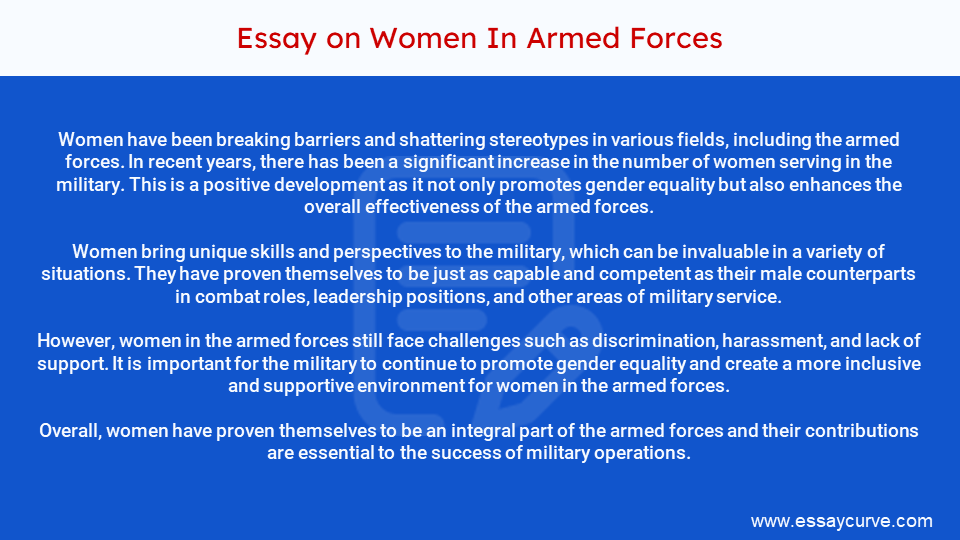 Essay on Women In Armed Forces

Women have been breaking barriers and shattering stereotypes in various fields, including the armed forces. In recent years, there has been a significant increase in the number of women serving in the military. This is a positive development as it not only promotes gender equality but also enhances the overall effectiveness of the armed forces.

Women bring unique skills and perspectives to the military, which can be invaluable in a variety of situations. They have proven themselves to be just as capable and competent as their male counterparts in combat roles, leadership positions, and other areas of military service.

However, women in the armed forces still face challenges such as discrimination, harassment, and lack of support. It is important for the military to continue to promote gender equality and create a more inclusive and supportive environment for women in the armed forces.

Overall, women have proven themselves to be an integral part of the armed forces and their contributions are essential to the success of military operations.

www.essaycurve.com